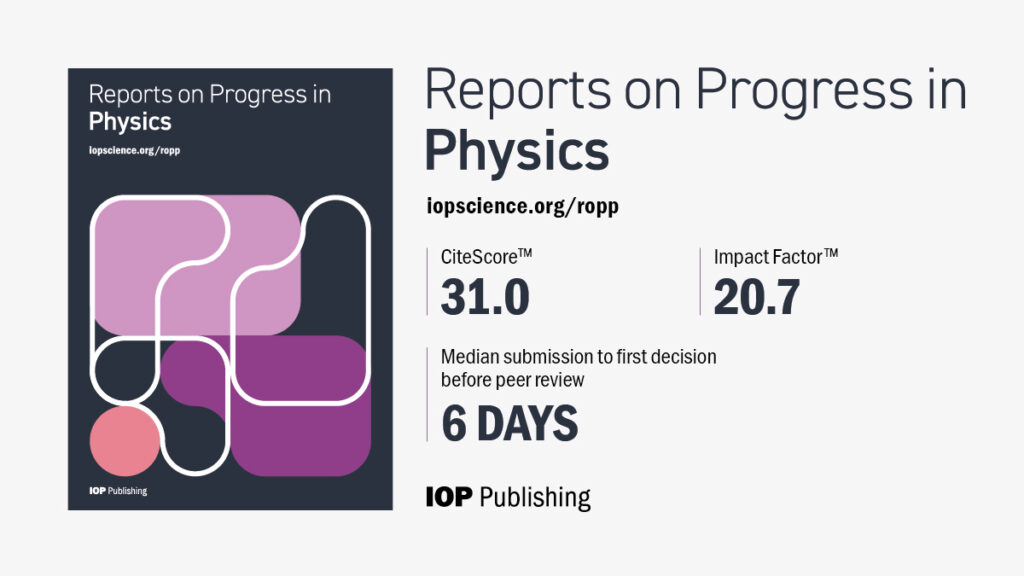 Reports on Progress in
Physics

iopscience.org/ropp

IOP Publishing

Reports on Progress in
Physics

iopscience.org/ropp

CiteScore™
31.0

Impact Factor™
20.7

Median submission to first decision before peer review
6 DAYS

IOP Publishing